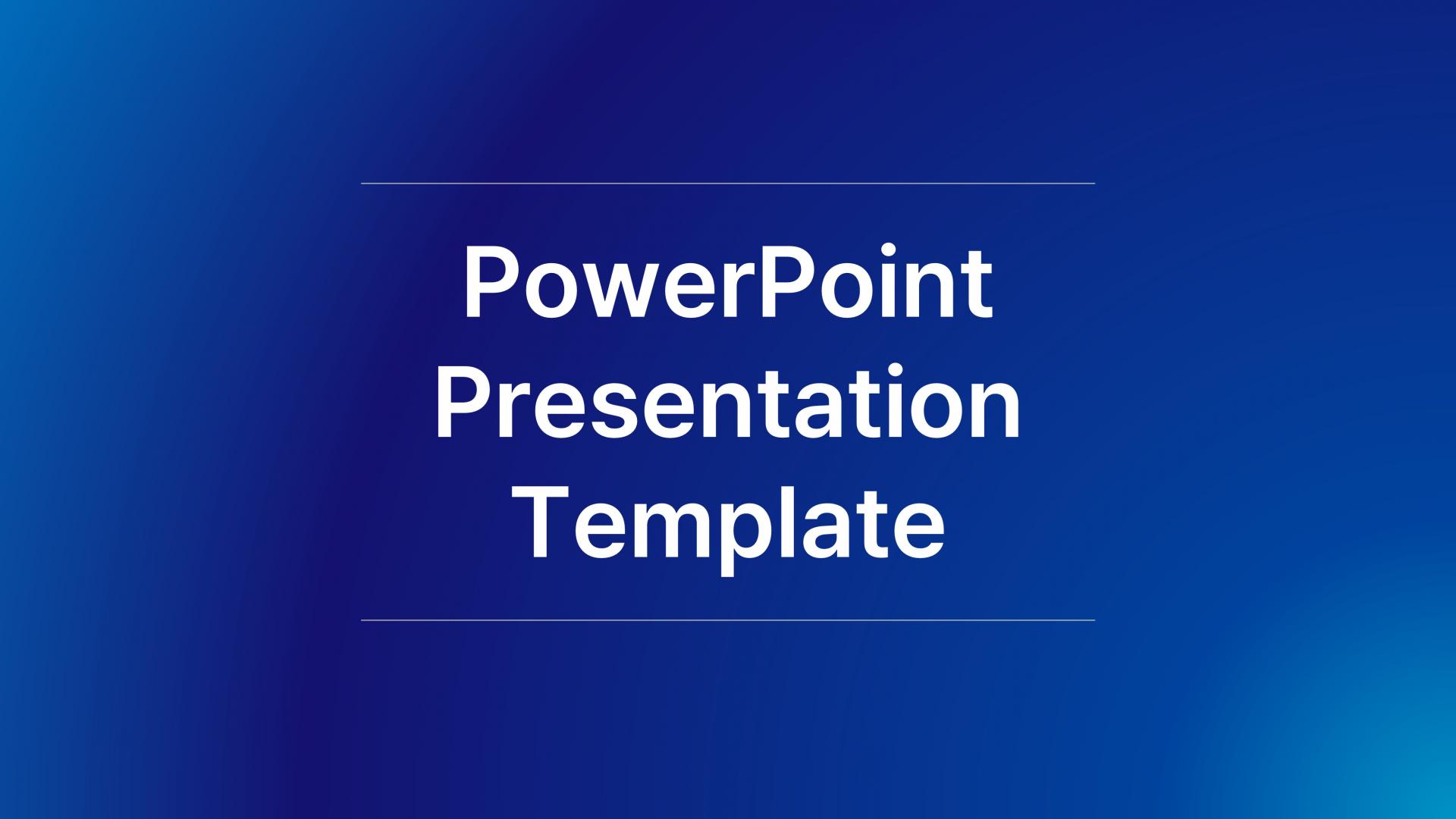 PowerPoint Presentation Template